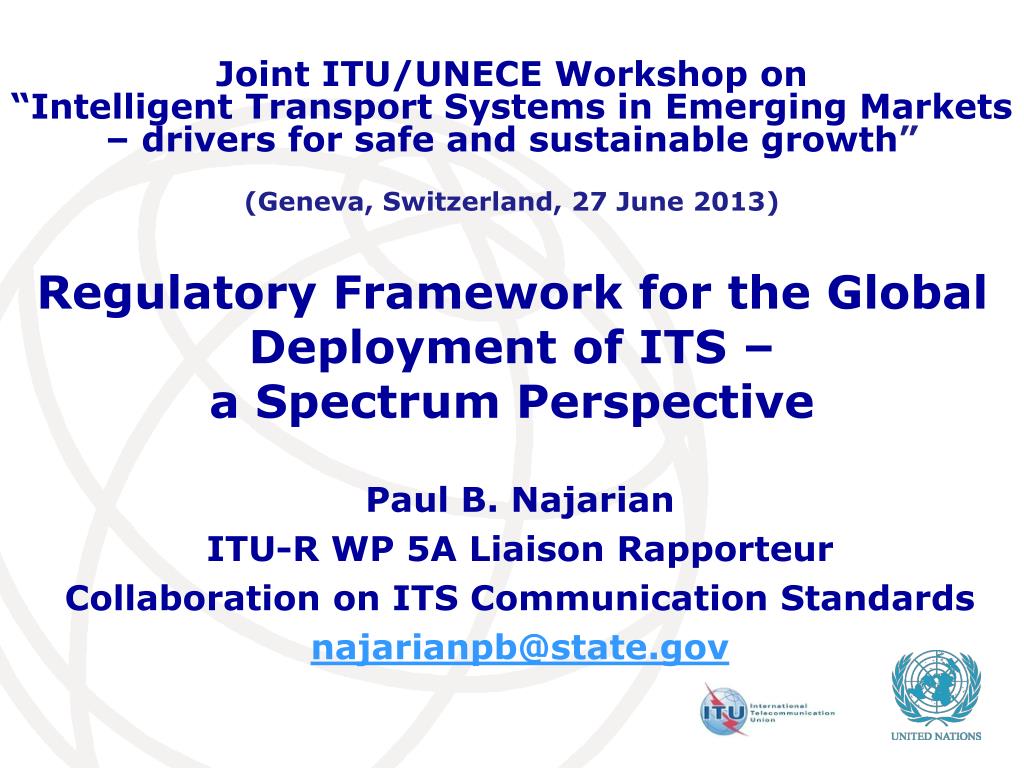 Joint ITU/UNECE Workshop on
“Intelligent Transport Systems in Emerging Markets – drivers for safe and sustainable growth”

(Geneva, Switzerland, 27 June 2013)

Regulatory Framework for the Global Deployment of ITS –
a Spectrum Perspective

Paul B. Najarian
ITU-R WP 5A Liaison Rapporteur
Collaboration on ITS Communication Standards
najarianpb@state.gov

ITU International Telecommunication Union

UNITED NATIONS